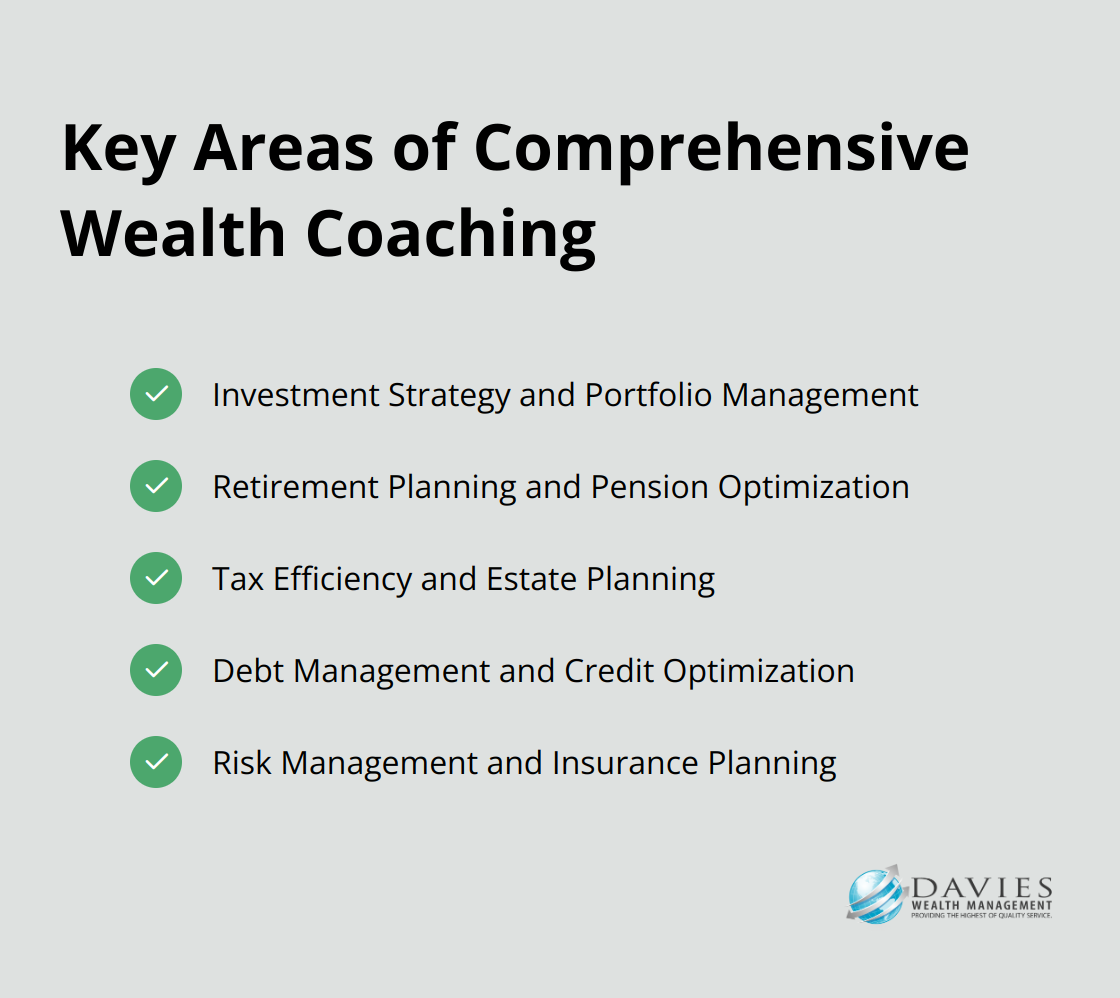 Key Areas of Comprehensive Wealth Coaching

Investment Strategy and Portfolio Management

Retirement Planning and Pension Optimization

Tax Efficiency and Estate Planning

Debt Management and Credit Optimization

Risk Management and Insurance Planning

DAVIES
WEALTH MANAGEMENT
PROVIDING THE HIGHEST OF QUALITY SERVICE.